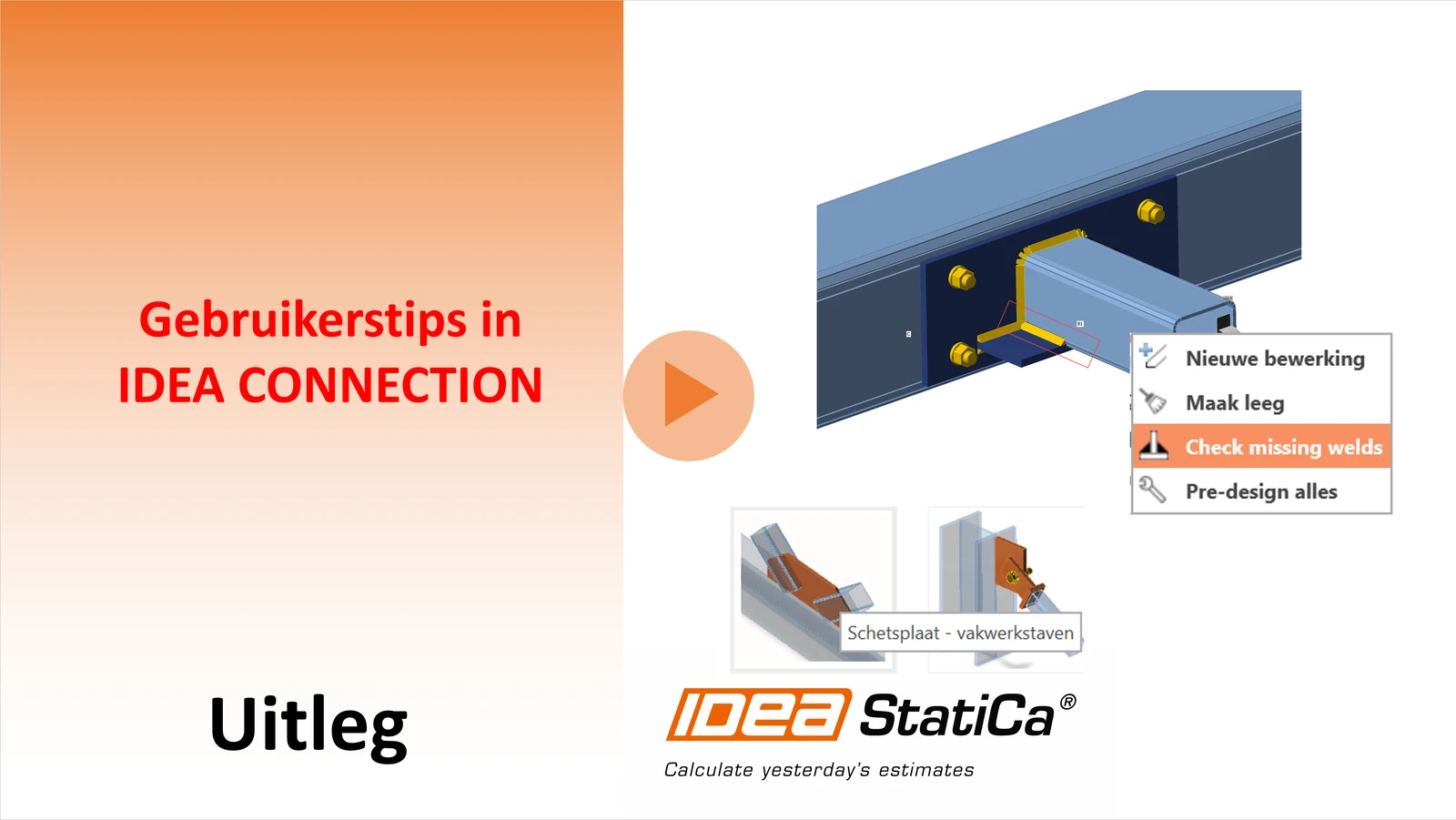 Gebruikerstips in IDEA CONNECTION

Uitleg

Nieuwe bewerking
Maak leeg
Check missing welds
Pre-design alles

Schetsplaat - vakwerkstaven

IDEA StatiCa®
Calculate yesterday's estimates